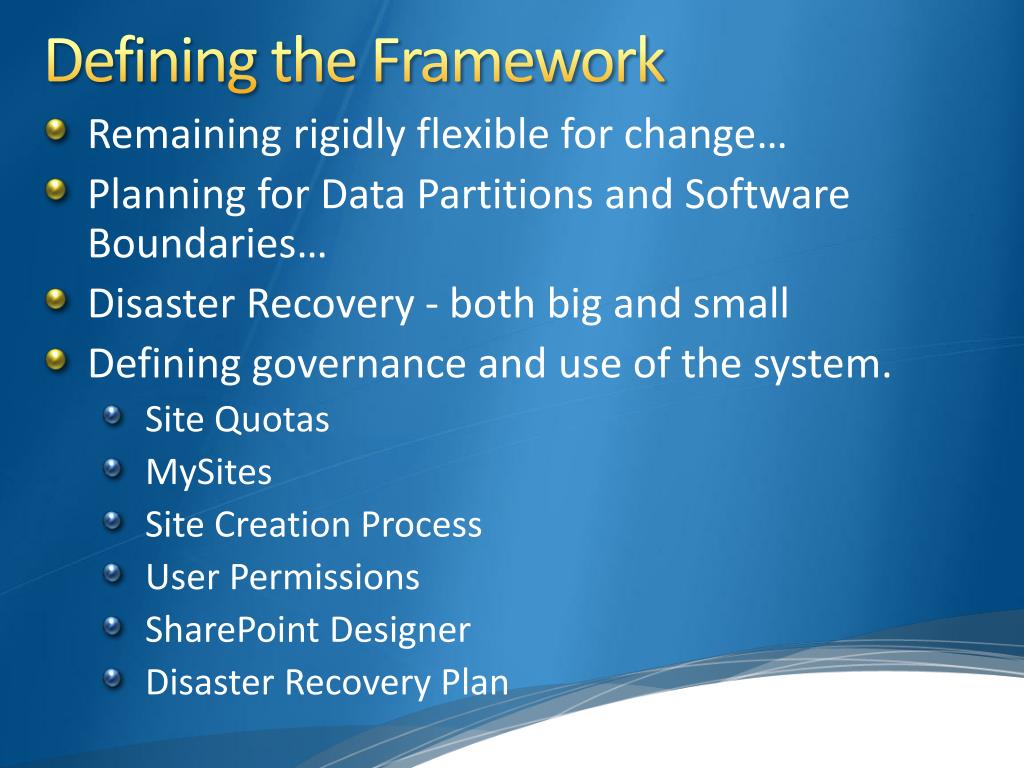 Defining the Framework

Remaining rigidly flexible for change…

Planning for Data Partitions and Software Boundaries…

Disaster Recovery - both big and small

Defining governance and use of the system.

Site Quotas

MySites

Site Creation Process

User Permissions

SharePoint Designer

Disaster Recovery Plan